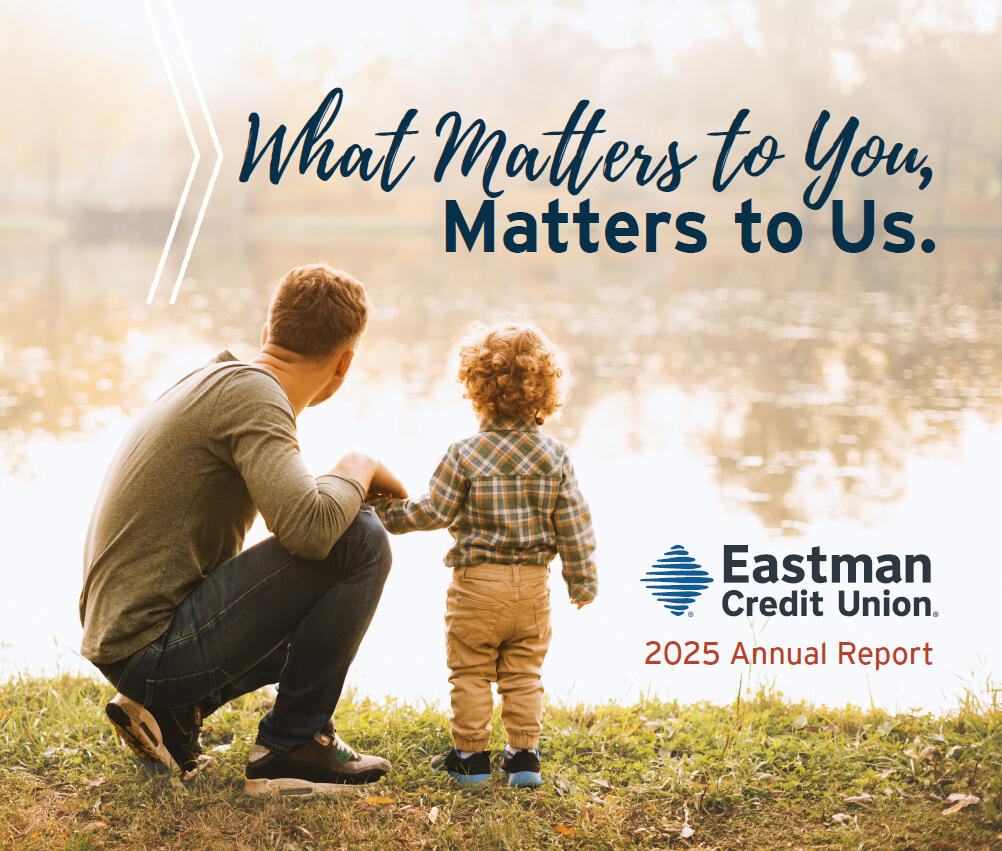 What Matters to You,
Matters to Us.

Eastman
Credit Union®

2025 Annual Report